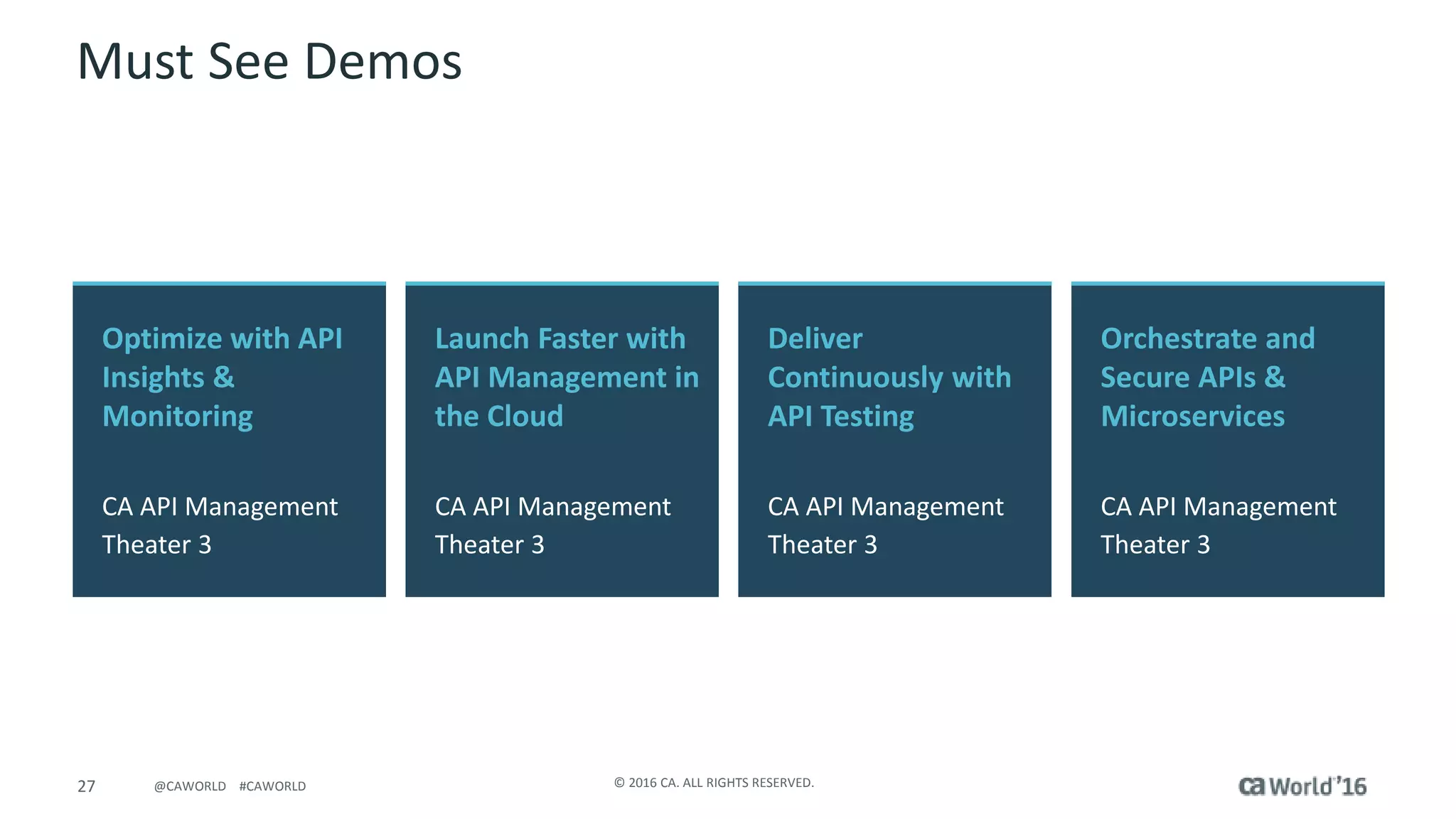 Must See Demos

Optimize with API Insights & Monitoring

CA API Management Theater 3

Launch Faster with API Management in the Cloud

CA API Management Theater 3

Deliver Continuously with API Testing

CA API Management Theater 3

Orchestrate and Secure APIs & Microservices

CA API Management Theater 3

27 @CAWORLD #CAWORLD

© 2016 CA. ALL RIGHTS RESERVED.

ca World'16